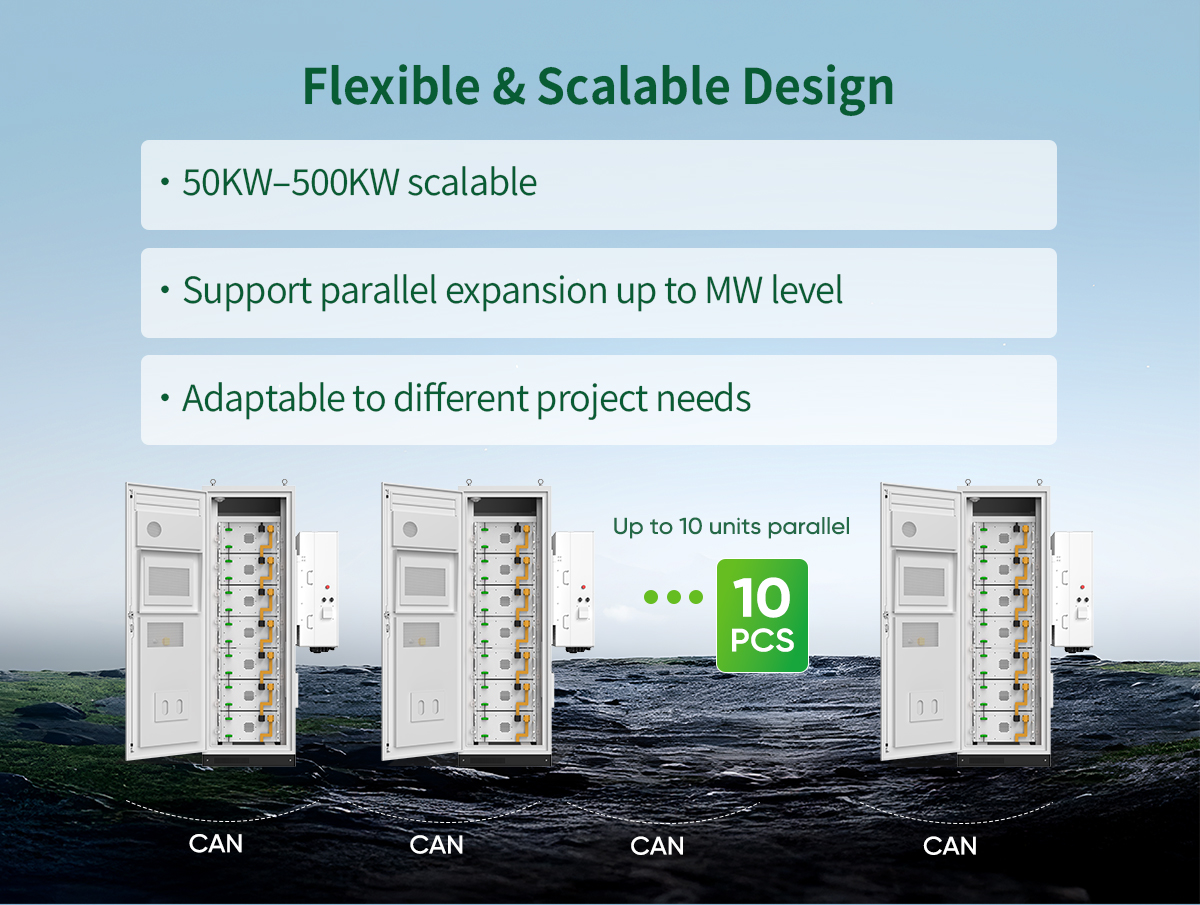 Flexible & Scalable Design

• 50KW–500KW scalable

• Support parallel expansion up to MW level

• Adaptable to different project needs

Up to 10 units parallel

10 PCS

CAN

CAN

CAN

CAN